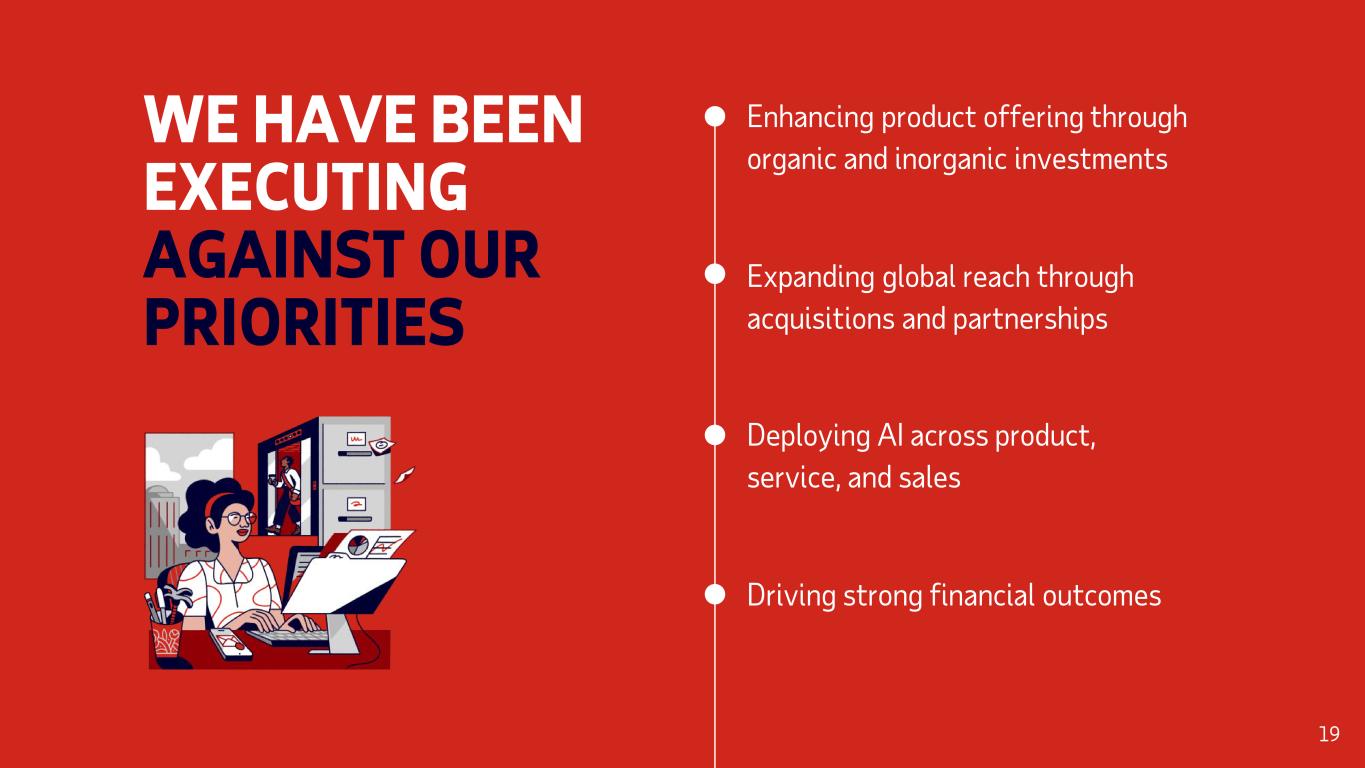 WE HAVE BEEN EXECUTING AGAINST OUR PRIORITIES

Enhancing product offering through organic and inorganic investments

Expanding global reach through acquisitions and partnerships

Deploying AI across product, service, and sales

Driving strong financial outcomes

19